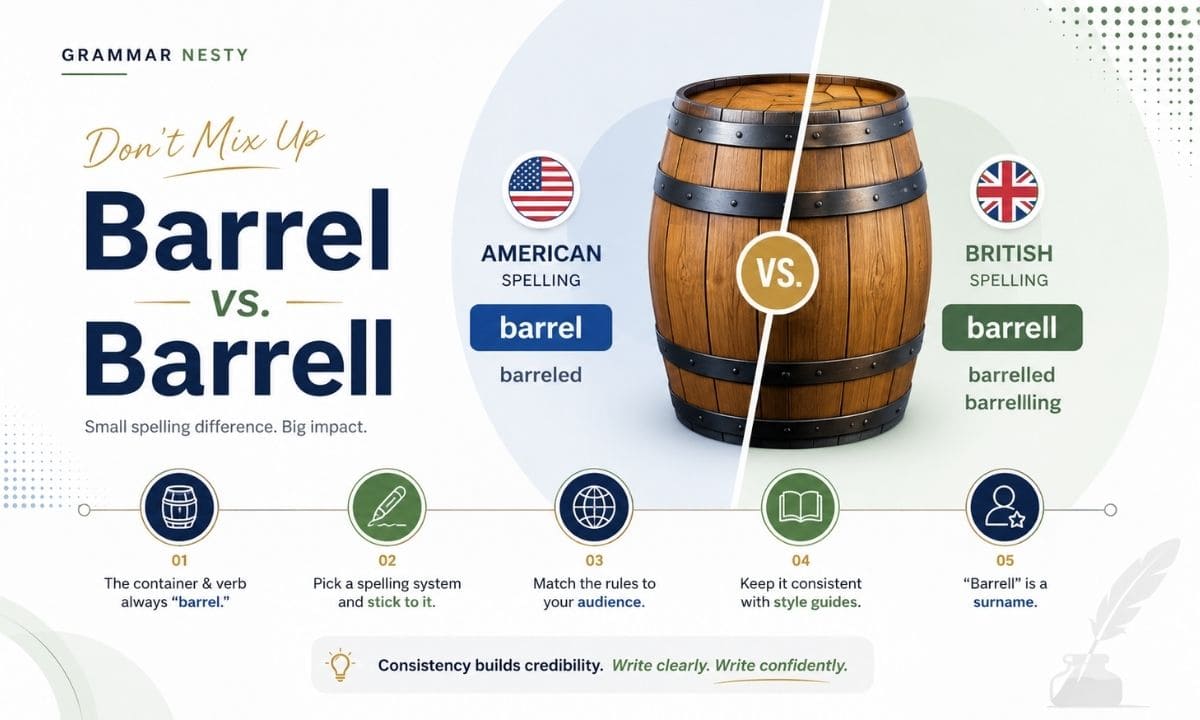 GRAMMAR NESTY

Don't Mix Up

Barrel

vs.

Barrell

Small spelling difference. Big impact.

AMERICAN
SPELLING

barrel

barreled

VS.

BRITISH
SPELLING

barrell

barrelled
barrellling

01
The container & verb always "barrel."

02
Pick a spelling system and stick to it.

03
Match the rules to your audience.

04
Keep it consistent with style guides.

05
"Barrell" is a surname.

Consistency builds credibility. Write clearly. Write confidently.